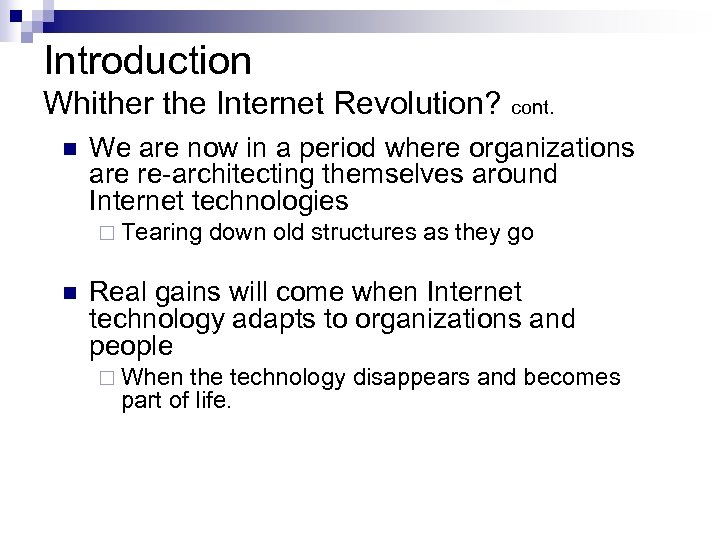 Introduction
Whither the Internet Revolution? cont.

- We are now in a period where organizations are re-architecting themselves around Internet technologies
  - Tearing down old structures as they go

- Real gains will come when Internet technology adapts to organizations and people
  - When the technology disappears and becomes part of life.